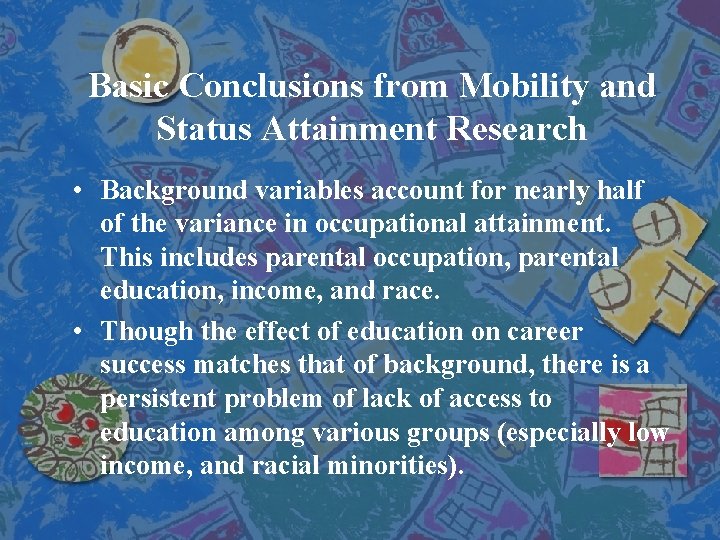 Basic Conclusions from Mobility and Status Attainment Research

• Background variables account for nearly half of the variance in occupational attainment. This includes parental occupation, parental education, income, and race.

• Though the effect of education on career success matches that of background, there is a persistent problem of lack of access to education among various groups (especially low income, and racial minorities).